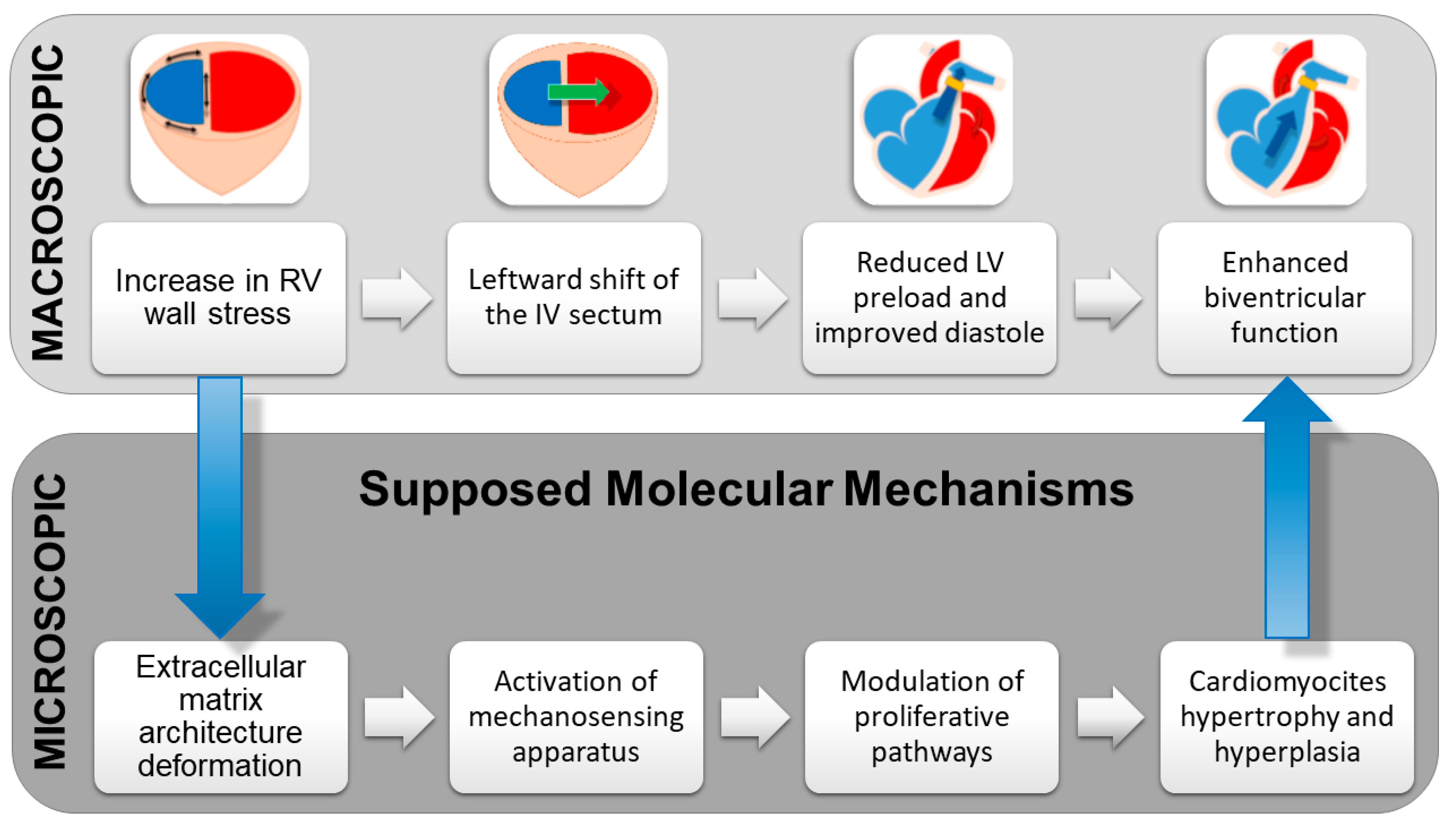 MACROSCOPIC

Increase in RV wall stress

Leftward shift of the IV sectum

Reduced LV preload and improved diastole

Enhanced biventricular function

MICROSCOPIC

Supposed Molecular Mechanisms

Extracellular matrix architecture deformation

Activation of mechanosensing apparatus

Modulation of proliferative pathways

Cardiomyocites hypertrophy and hyperplasia